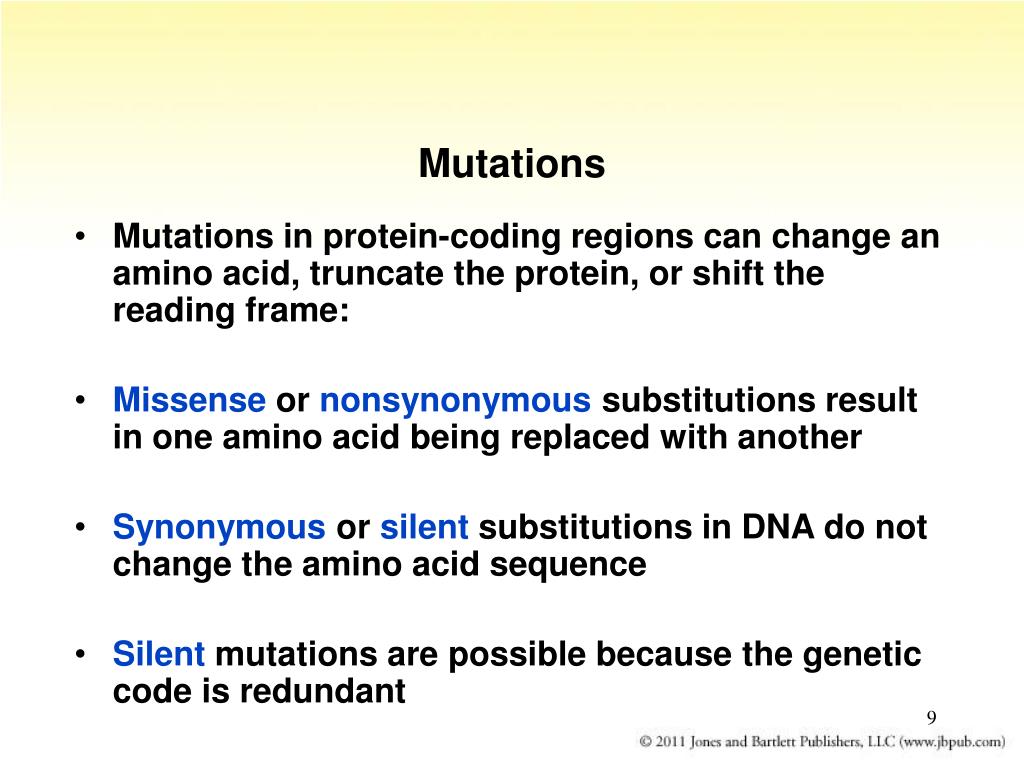 Mutations

• Mutations in protein-coding regions can change an amino acid, truncate the protein, or shift the reading frame:

• Missense or nonsynonymous substitutions result in one amino acid being replaced with another

• Synonymous or silent substitutions in DNA do not change the amino acid sequence

• Silent mutations are possible because the genetic code is redundant

9

© 2011 Jones and Bartlett Publishers, LLC (www.jbpub.com)